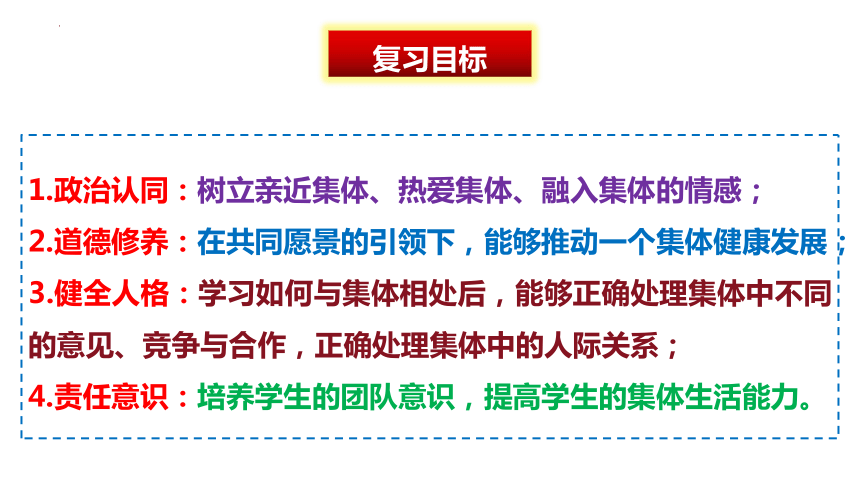 复习目标

1.政治认同：树立亲近集体、热爱集体、融入集体的情感；

2.道德修养：在共同愿景的引领下，能够推动一个集体健康发展；

3.健全人格：学习如何与集体相处后，能够正确处理集体中不同的意见、竞争与合作，正确处理集体中的人际关系；

4.责任意识：培养学生的团队意识，提高学生的集体生活能力。